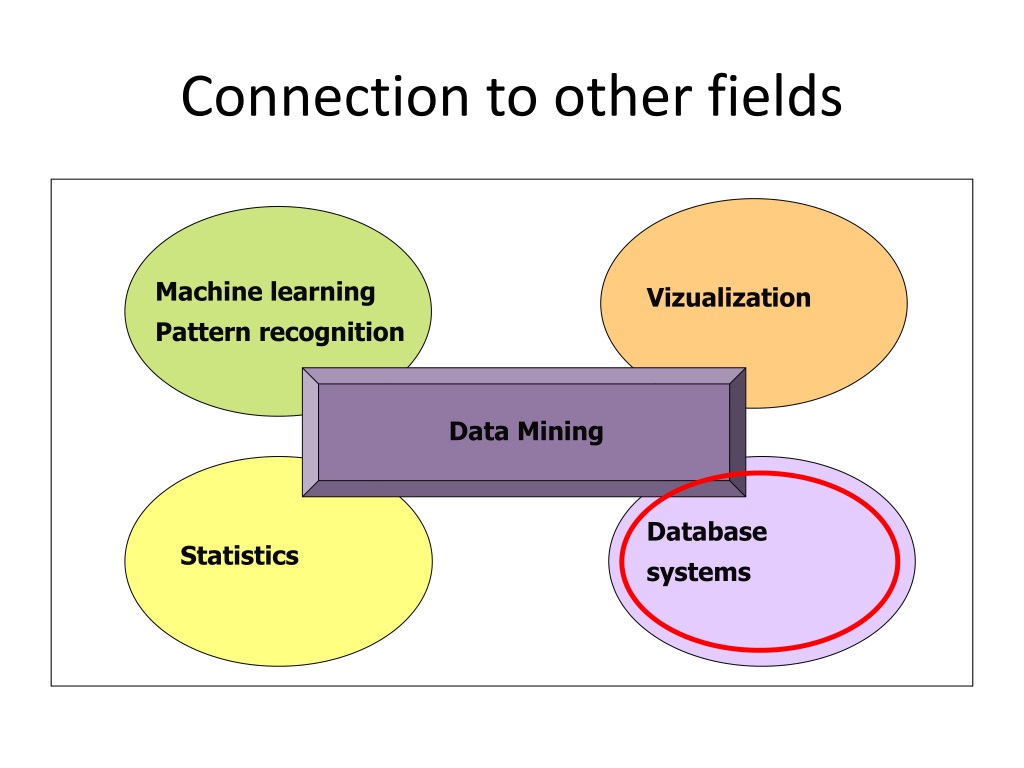 Connection to other fields

Machine learning
Pattern recognition

Vizualization

Data Mining

Statistics

Database systems